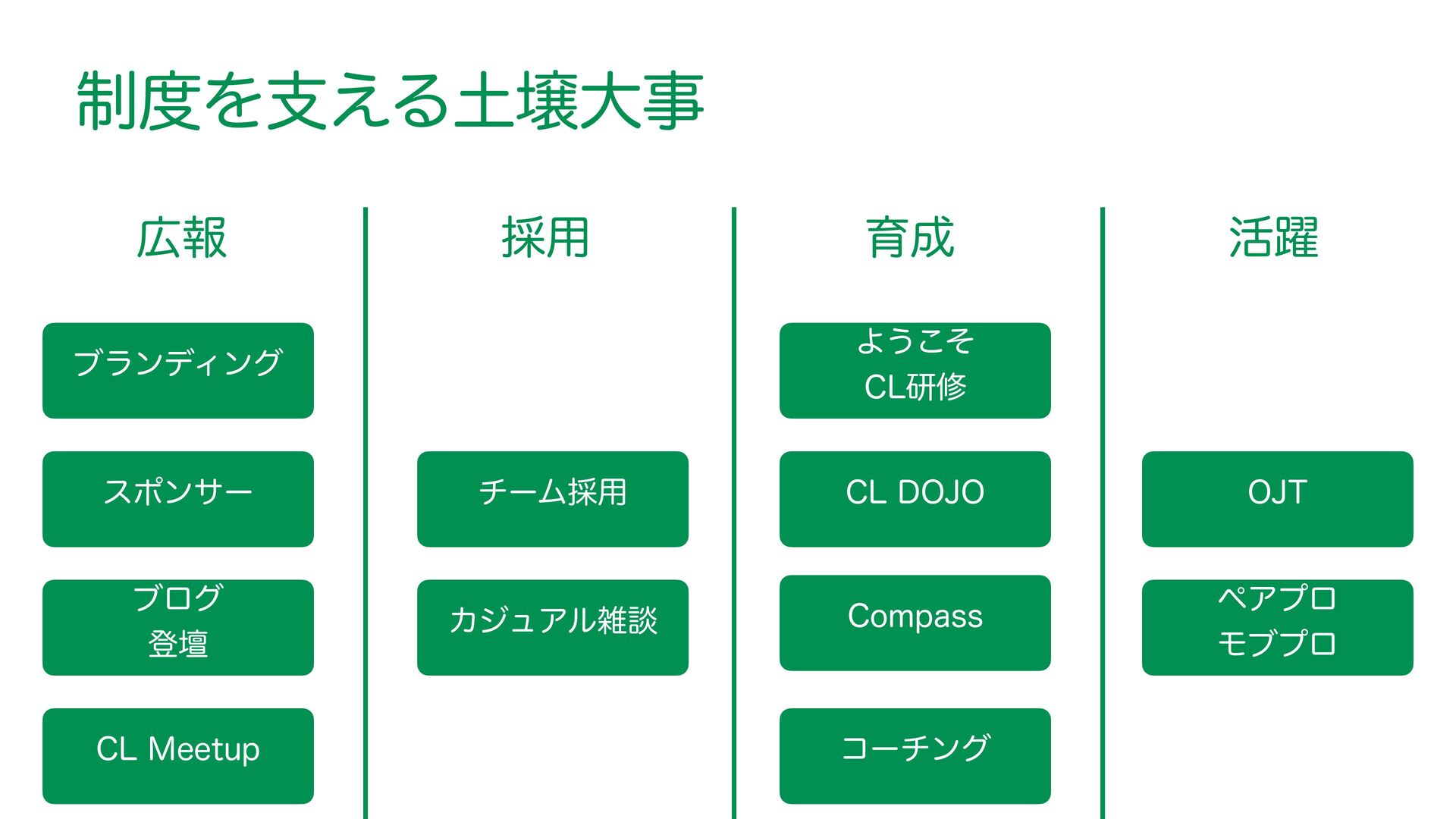 制度を支える土壌大事

広報

ブランディング

スポンサー

ブログ
登壇

CL Meetup

採用

チーム採用

カジュアル雑談

育成

ようこそ
CL研修

CL DOJO

Compass

コーチング

活躍

OJT

ペアプロ
モブプロ